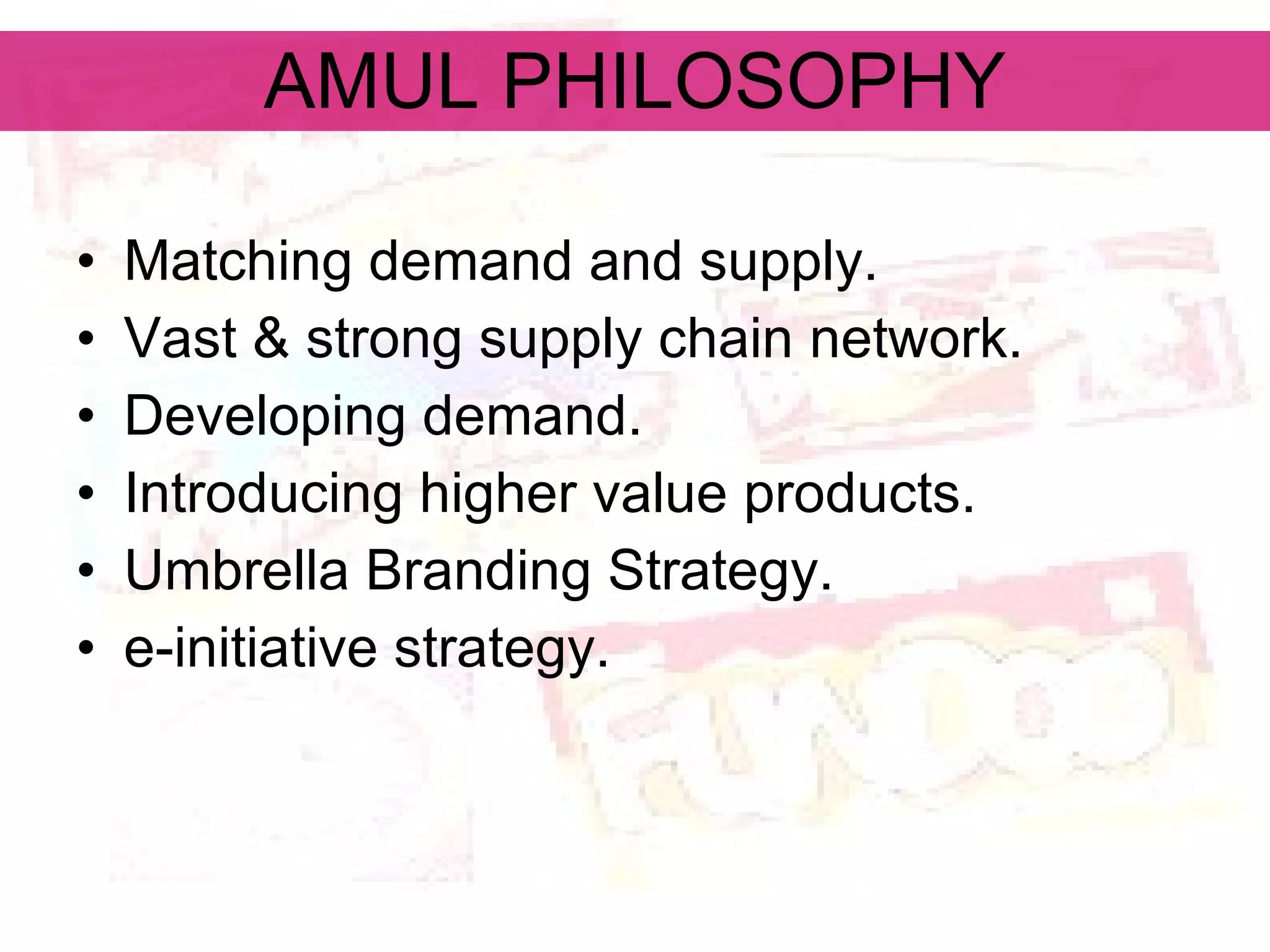 AMUL PHILOSOPHY

• Matching demand and supply.
• Vast & strong supply chain network.
• Developing demand.
• Introducing higher value products.
• Umbrella Branding Strategy.
• e-initiative strategy.